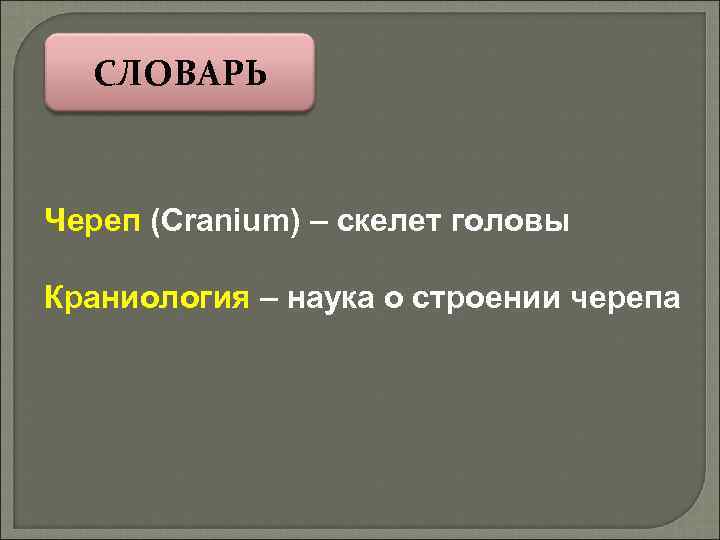 СЛОВАРЬ

Череп (Cranium) – скелет головы

Краниология – наука о строении черепа